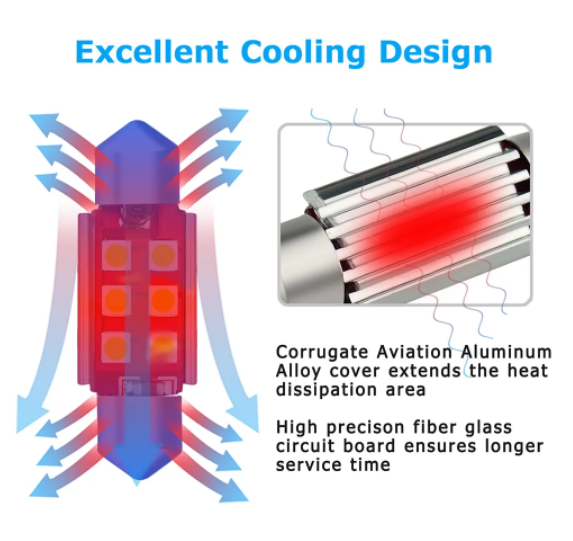 Excellent Cooling Design

Corrugate Aviation Aluminum Alloy cover extends the heat dissipation area

High precison fiber glass circuit board ensures longer service time